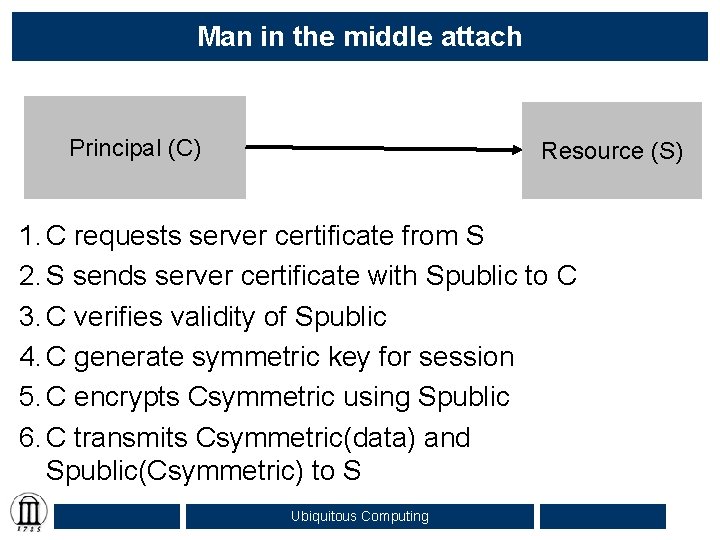 Man in the middle attach

Principal (C)

Resource (S)

1. C requests server certificate from S
2. S sends server certificate with Spublic to C
3. C verifies validity of Spublic
4. C generate symmetric key for session
5. C encrypts Csymmetric using Spublic
6. C transmits Csymmetric(data) and Spublic(Csymmetric) to S

1785

Ubiquitous Computing